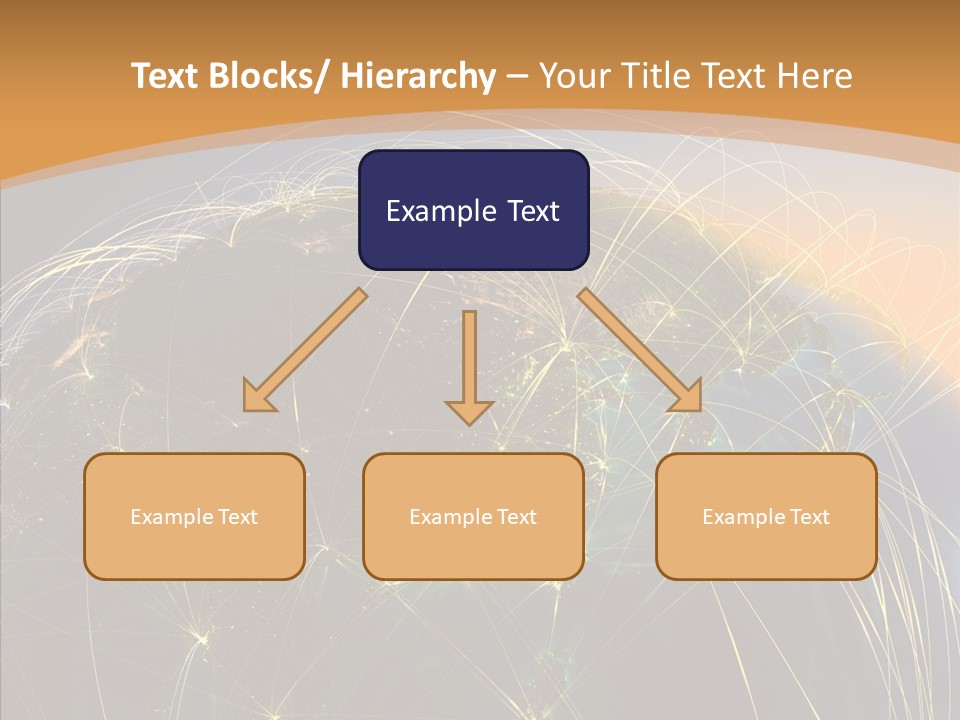 Text Blocks/ Hierarchy – Your Title Text Here

Example Text

Example Text

Example Text

Example Text